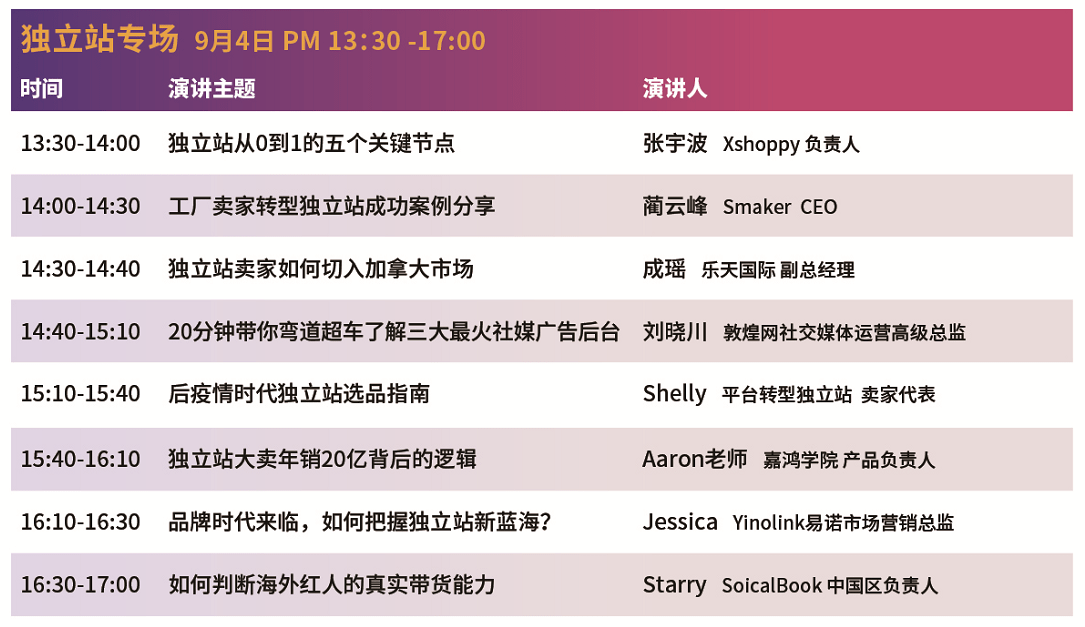 独立站专场 9月4日 PM 13:30 -17:00

| 时间 | 演讲主题 | 演讲人 |
|---|---|---|
| 13:30-14:00 | 独立站从0到1的五个关键节点 | 张宇波 Xshoppy 负责人 |
| 14:00-14:30 | 工厂卖家转型独立站成功案例分享 | 蔺云峰 Smaker CEO |
| 14:30-14:40 | 独立站卖家如何切入加拿大市场 | 成瑶 乐天国际 副总经理 |
| 14:40-15:10 | 20分钟带你弯道超车了解三大最火社媒广告后台 | 刘晓川 敦煌网社交媒体运营高级总监 |
| 15:10-15:40 | 后疫情时代独立站选品指南 | Shelly 平台转型独立站 卖家代表 |
| 15:40-16:10 | 独立站大卖年销20亿背后的逻辑 | Aaron老师 嘉鸿学院 产品负责人 |
| 16:10-16:30 | 品牌时代来临，如何把握独立站新蓝海？ | Jessica Yinolink易诺市场营销总监 |
| 16:30-17:00 | 如何判断海外红人的真实带货能力 | Starry SoicalBook 中国区负责人 |